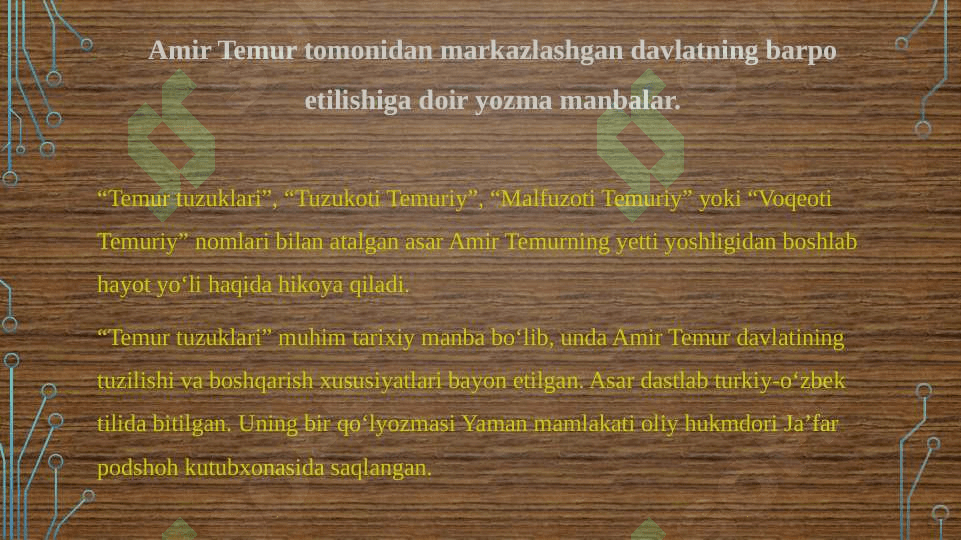 Amir Temur tomonidan markazlashgan davlatning barpo etilishiga doir yozma manbalar.

“Temur tuzuklari”, “Tuzukoti Temuriy”, “Malfuzoti Temuriy” yoki “Voqeoti Temuriy” nomlari bilan atalgan asar Amir Temurning yetti yoshligidan boshlab hayot yo‘li haqida hikoya qiladi.

“Temur tuzuklari” muhim tarixiy manba bo‘lib, unda Amir Temur davlatining tuzilishi va boshqarish xususiyatlari bayon etilgan. Asar dastlab turkiy-o‘zbek tilida bitilgan. Uning bir qo‘lyozmasi Yaman mamlakati oliy hukmdori Ja’far podshoh kutubxonasida saqlangan.